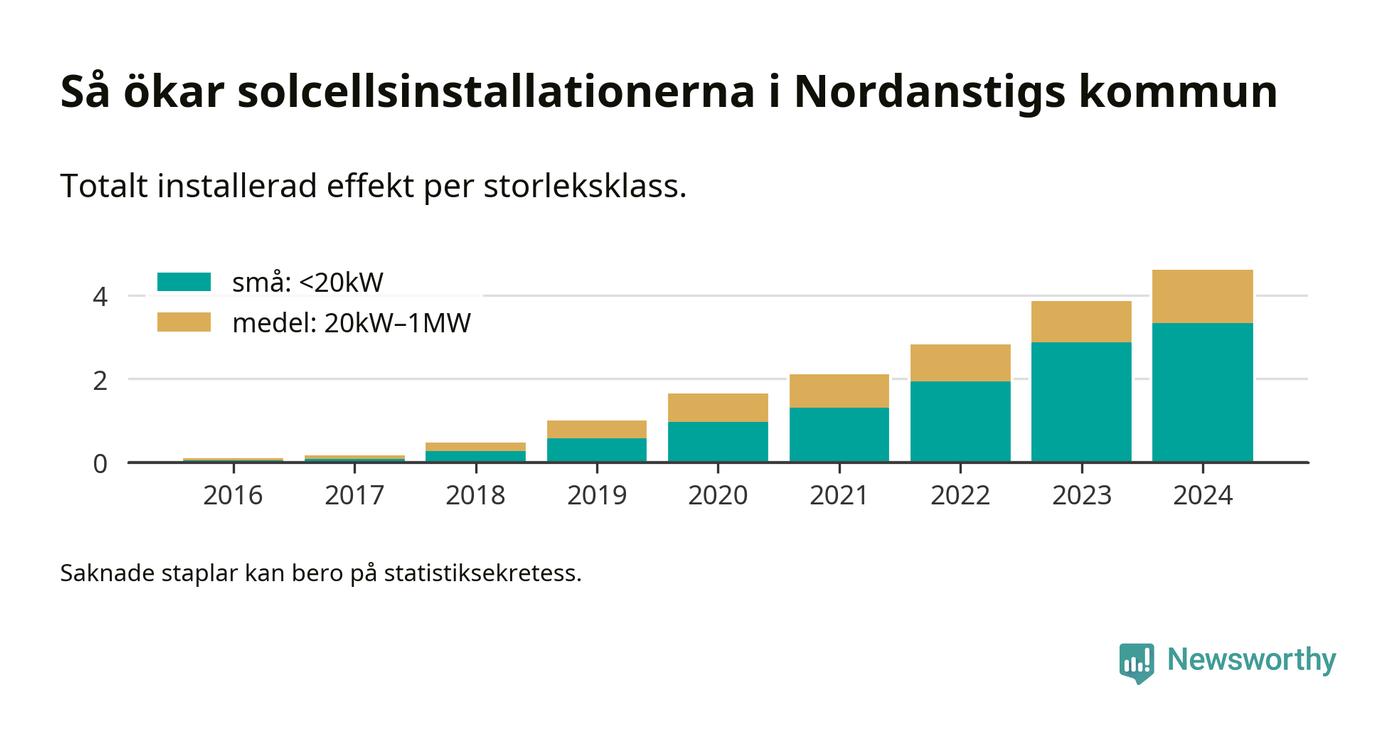 Så ökar solcellsinstallationerna i Nordanstigs kommun

Totalt installerad effekt per storleksklass.

små: <20kW
medel: 20kW–1MW

4
2
0

2016 2017 2018 2019 2020 2021 2022 2023 2024

Saknade staplar kan bero på statistiksekretess.

Newsworthy